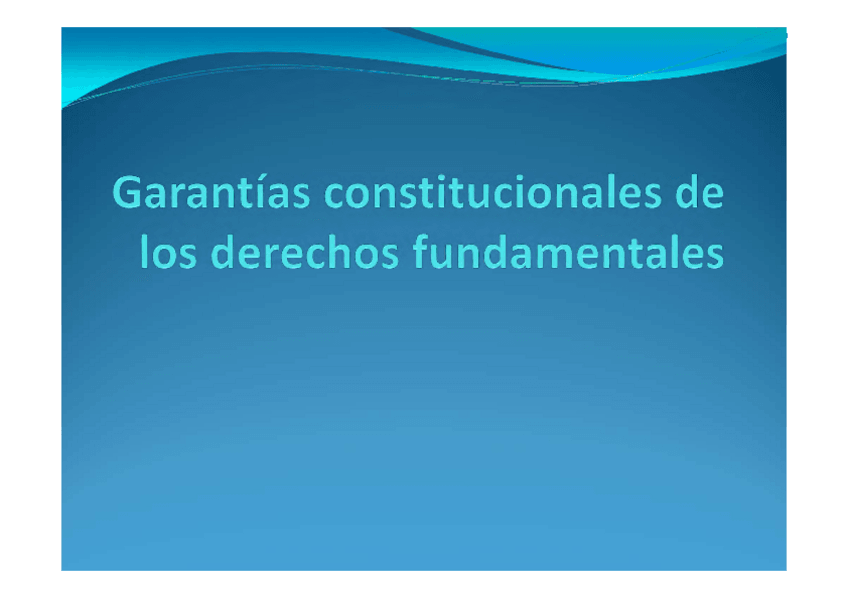 Garantías constitucionales de los derechos fundamentales